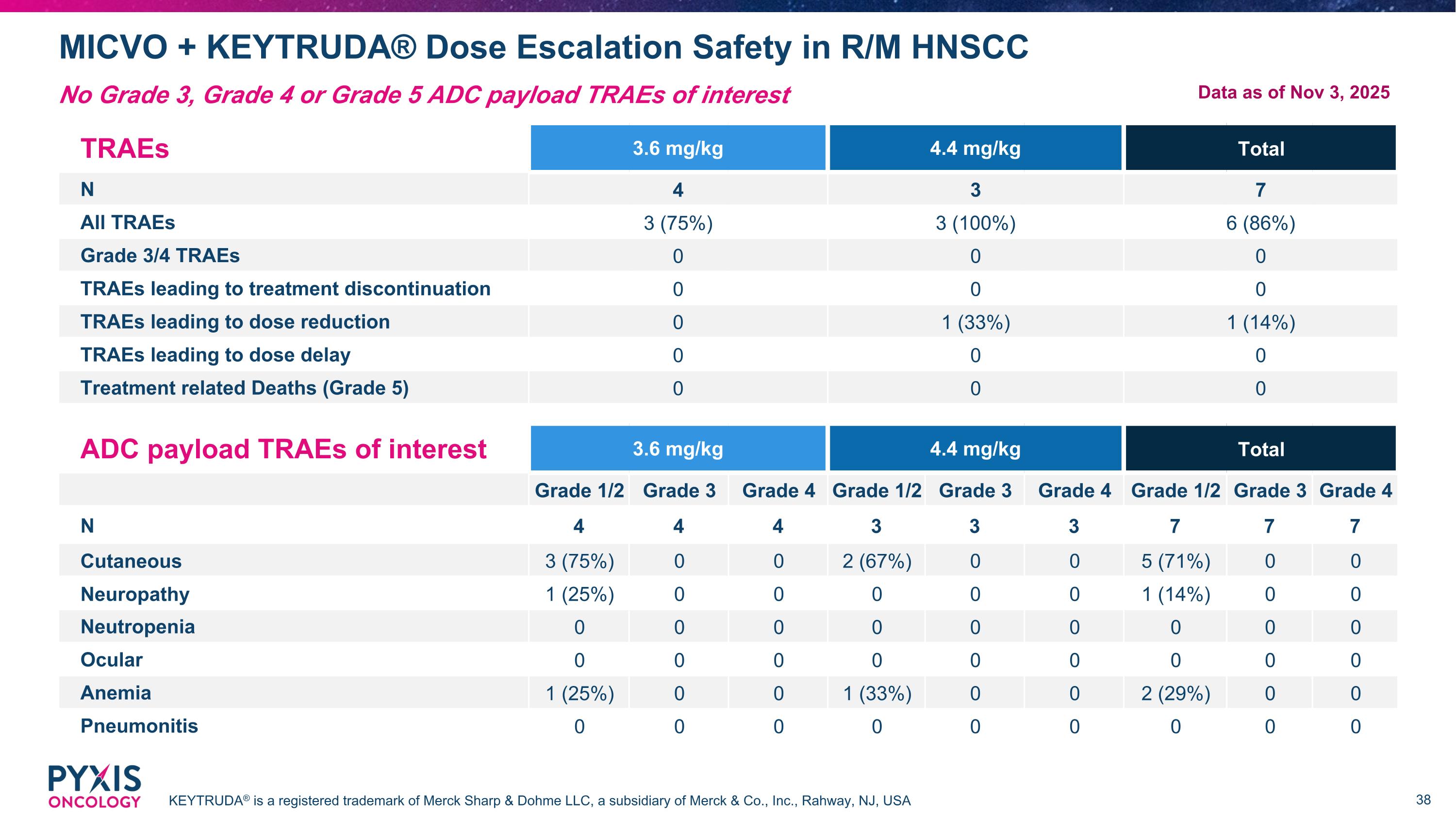 MICVO + KEYTRUDA® Dose Escalation Safety in R/M HNSCC

No Grade 3, Grade 4 or Grade 5 ADC payload TRAEs of interest

Data as of Nov 3, 2025

| TRAEs | 3.6 mg/kg | 4.4 mg/kg | Total |
|---|---|---|---|
| N | 4 | 3 | 7 |
| All TRAEs | 3 (75%) | 3 (100%) | 6 (86%) |
| Grade 3/4 TRAEs | 0 | 0 | 0 |
| TRAEs leading to treatment discontinuation | 0 | 0 | 0 |
| TRAEs leading to dose reduction | 0 | 1 (33%) | 1 (14%) |
| TRAEs leading to dose delay | 0 | 0 | 0 |
| Treatment related Deaths (Grade 5) | 0 | 0 | 0 |

| ADC payload TRAEs of interest | 3.6 mg/kg | | | 4.4 mg/kg | | | Total | | |
|---|---|---|---|---|---|---|---|---|---|
| | Grade 1/2 | Grade 3 | Grade 4 | Grade 1/2 | Grade 3 | Grade 4 | Grade 1/2 | Grade 3 | Grade 4 |
| N | 4 | 4 | 4 | 3 | 3 | 3 | 7 | 7 | 7 |
| Cutaneous | 3 (75%) | 0 | 0 | 2 (67%) | 0 | 0 | 5 (71%) | 0 | 0 |
| Neuropathy | 1 (25%) | 0 | 0 | 0 | 0 | 0 | 1 (14%) | 0 | 0 |
| Neutropenia | 0 | 0 | 0 | 0 | 0 | 0 | 0 | 0 | 0 |
| Ocular | 0 | 0 | 0 | 0 | 0 | 0 | 0 | 0 | 0 |
| Anemia | 1 (25%) | 0 | 0 | 1 (33%) | 0 | 0 | 2 (29%) | 0 | 0 |
| Pneumonitis | 0 | 0 | 0 | 0 | 0 | 0 | 0 | 0 | 0 |

PYXIS ONCOLOGY

KEYTRUDA® is a registered trademark of Merck Sharp & Dohme LLC, a subsidiary of Merck & Co., Inc., Rahway, NJ, USA

38